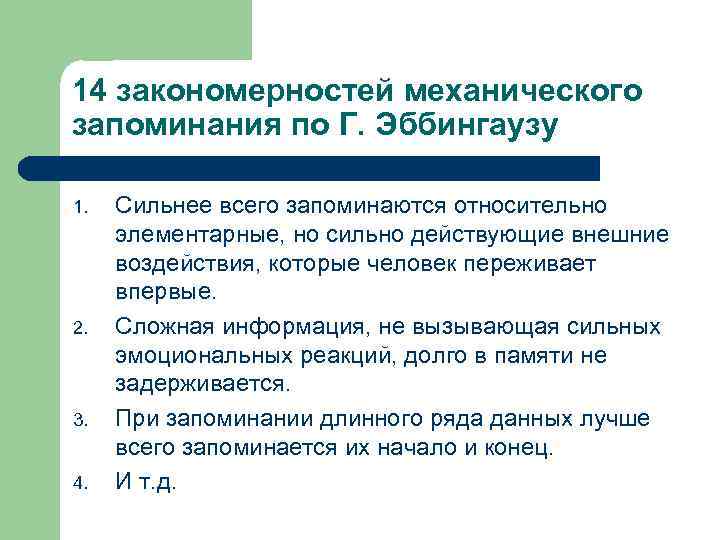 14 закономерностей механического запоминания по Г. Эббингаузу

1. Сильнее всего запоминаются относительно элементарные, но сильно действующие внешние воздействия, которые человек переживает впервые.
2. Сложная информация, не вызывающая сильных эмоциональных реакций, долго в памяти не задерживается.
3. При запоминании длинного ряда данных лучше всего запоминается их начало и конец.
4. И т.д.